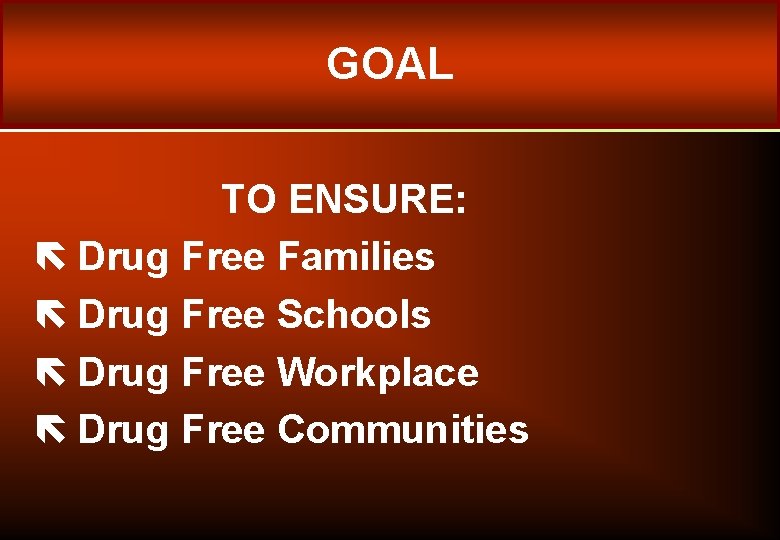 GOAL

TO ENSURE:

⇖ Drug Free Families

⇖ Drug Free Schools

⇖ Drug Free Workplace

⇖ Drug Free Communities